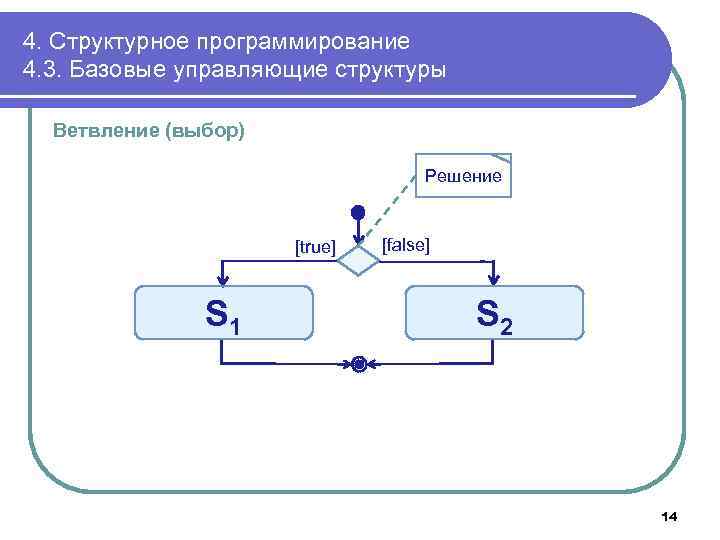 4. Структурное программирование
4.3. Базовые управляющие структуры

Ветвление (выбор)

Решение

[true]

[false]

$S_1$

$S_2$

14